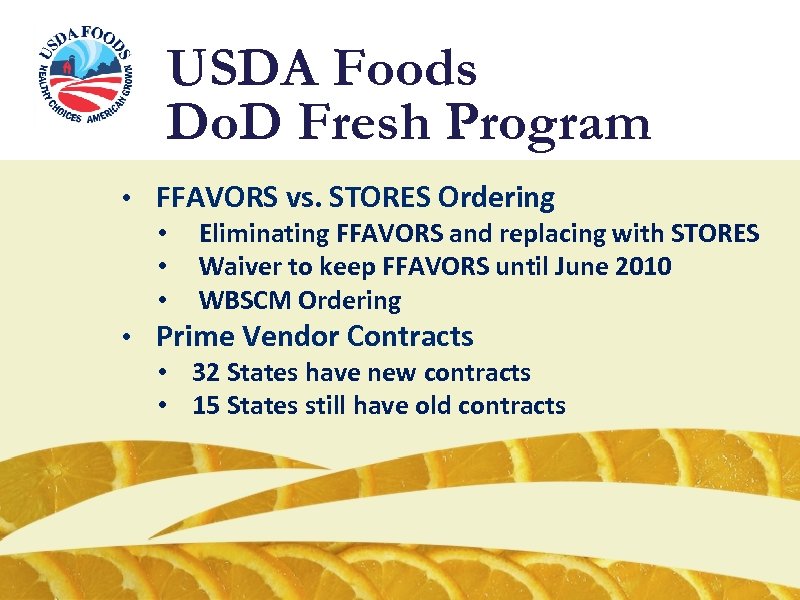 USDA FOODS
HEALTHY CHOICES AMERICAN GROWN

USDA Foods
DoD Fresh Program

• FFAVORS vs. STORES Ordering
  • Eliminating FFAVORS and replacing with STORES
  • Waiver to keep FFAVORS until June 2010
  • WBSCM Ordering
• Prime Vendor Contracts
  • 32 States have new contracts
  • 15 States still have old contracts